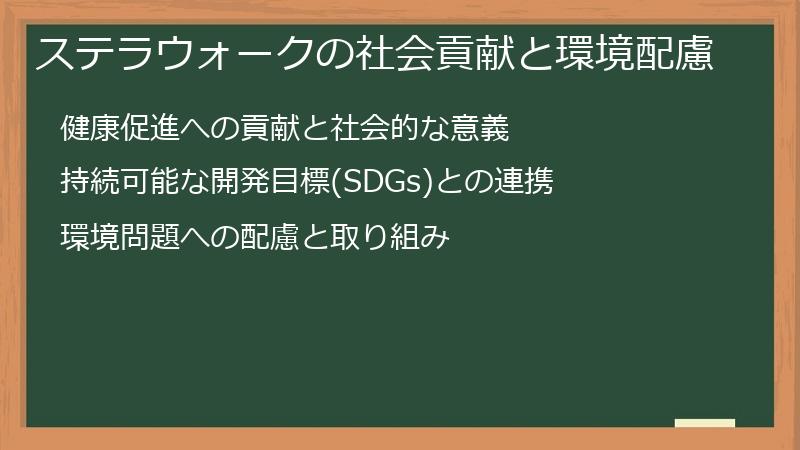 ステラウォークの社会貢献と環境配慮

健康促進への貢献と社会的な意義

持続可能な開発目標(SDGs)との連携

環境問題への配慮と取り組み